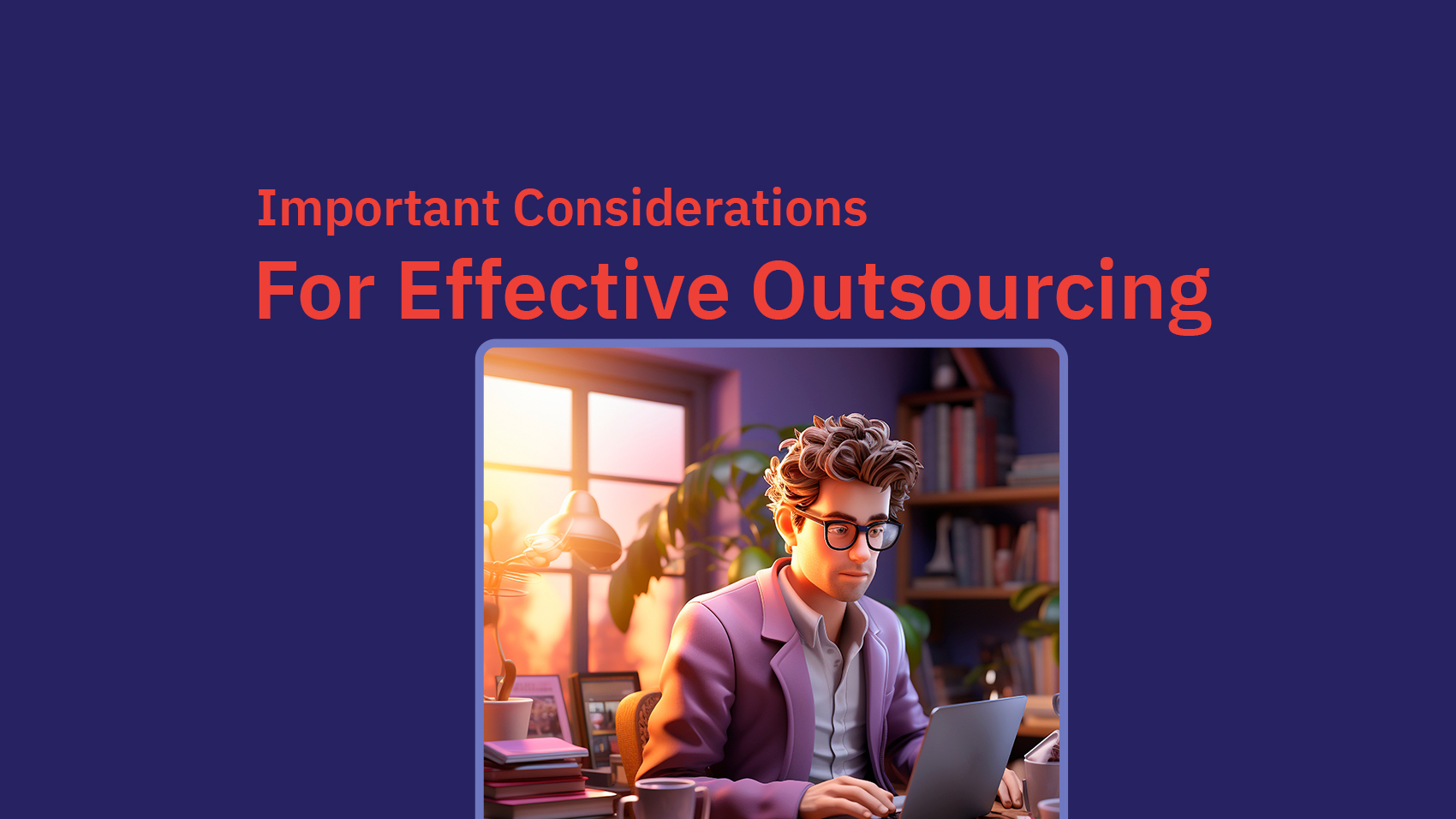 Important Considerations

For Effective Outsourcing